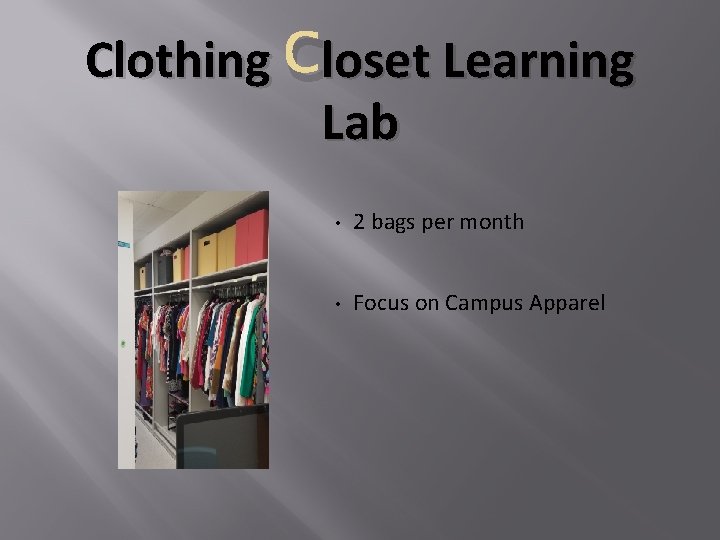 Clothing Closet Learning Lab

• 2 bags per month

• Focus on Campus Apparel